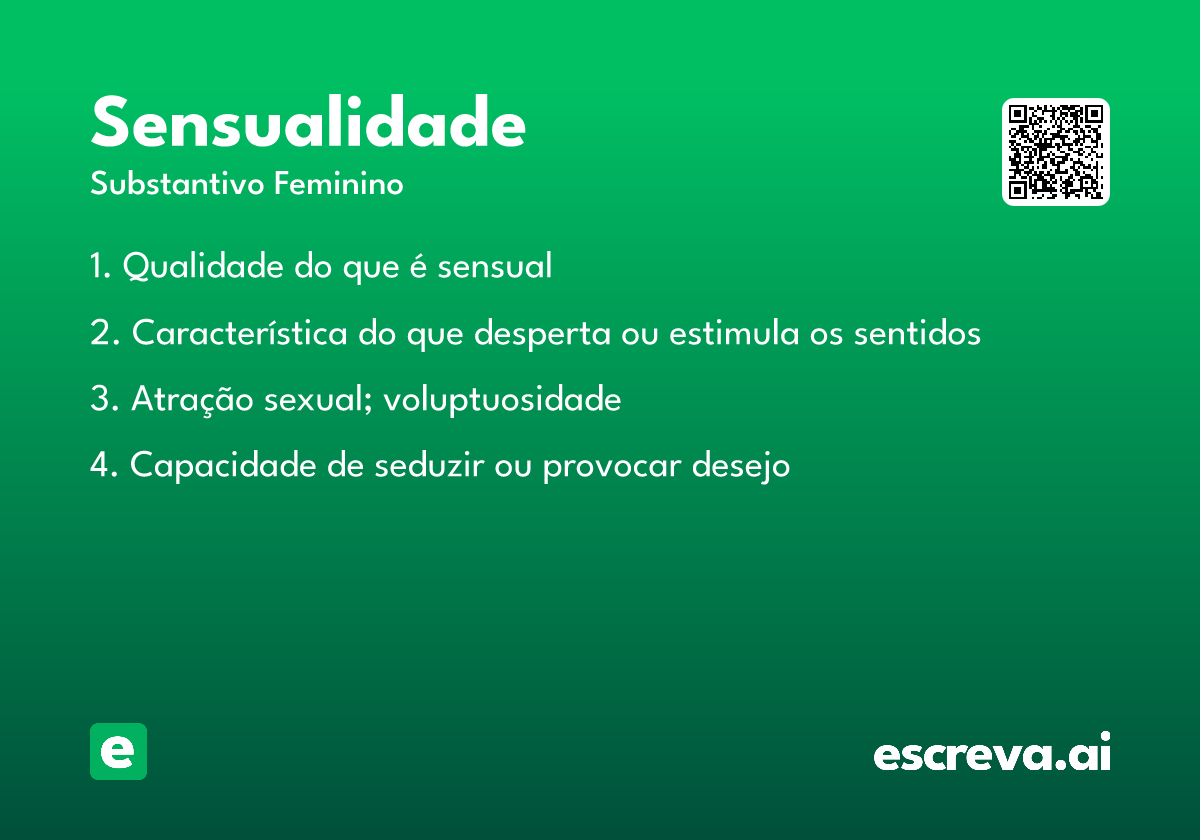 Sensualidade
Substantivo Feminino

1. Qualidade do que é sensual

2. Característica do que desperta ou estimula os sentidos

3. Atração sexual; voluptuosidade

4. Capacidade de seduzir ou provocar desejo

e

escreva.ai